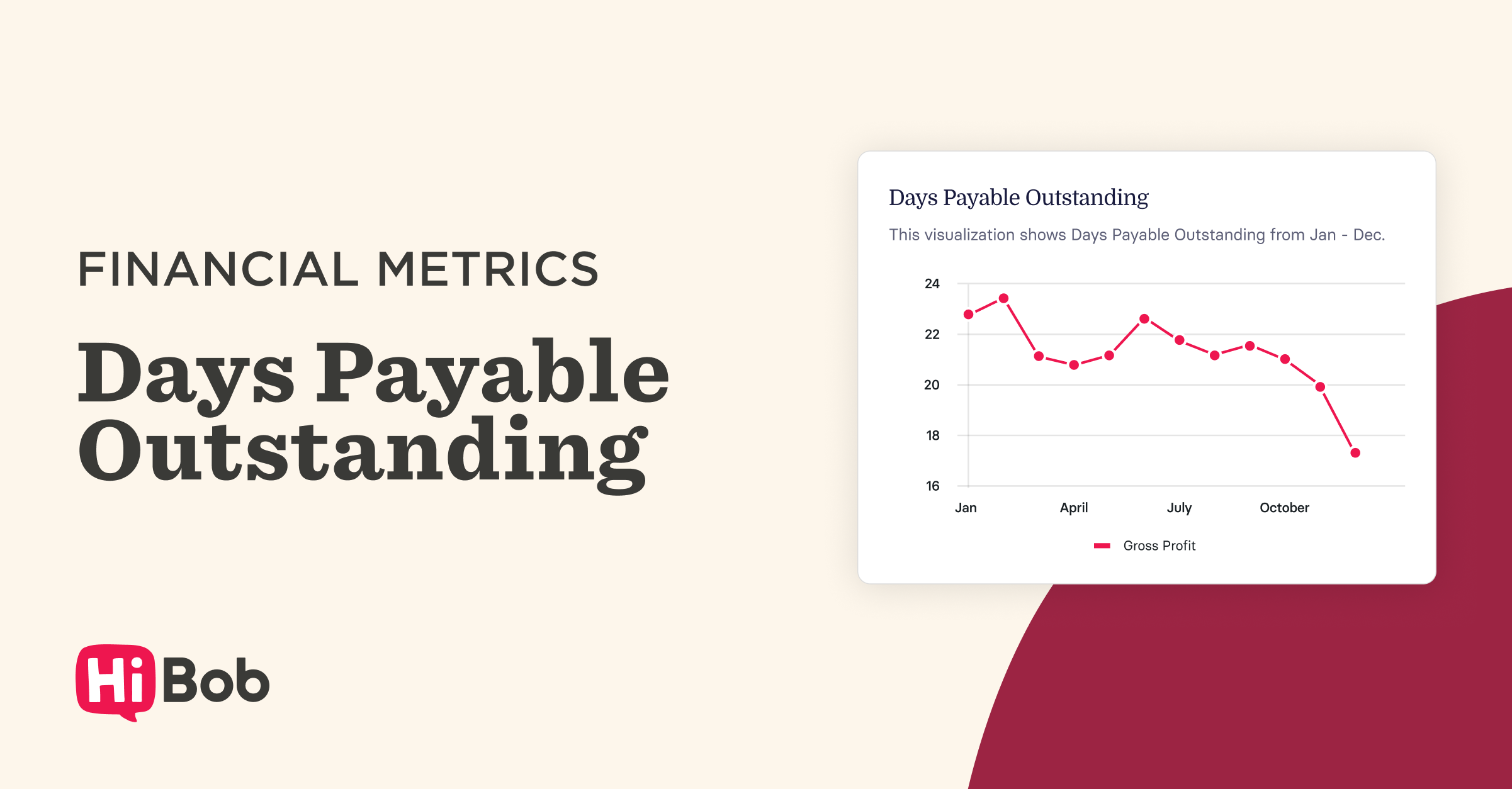 FINANCIAL METRICS

Days Payable Outstanding

HiBob

Days Payable Outstanding

This visualization shows Days Payable Outstanding from Jan - Dec.

24
22
20
18
16

Jan
April
July
October

Gross Profit